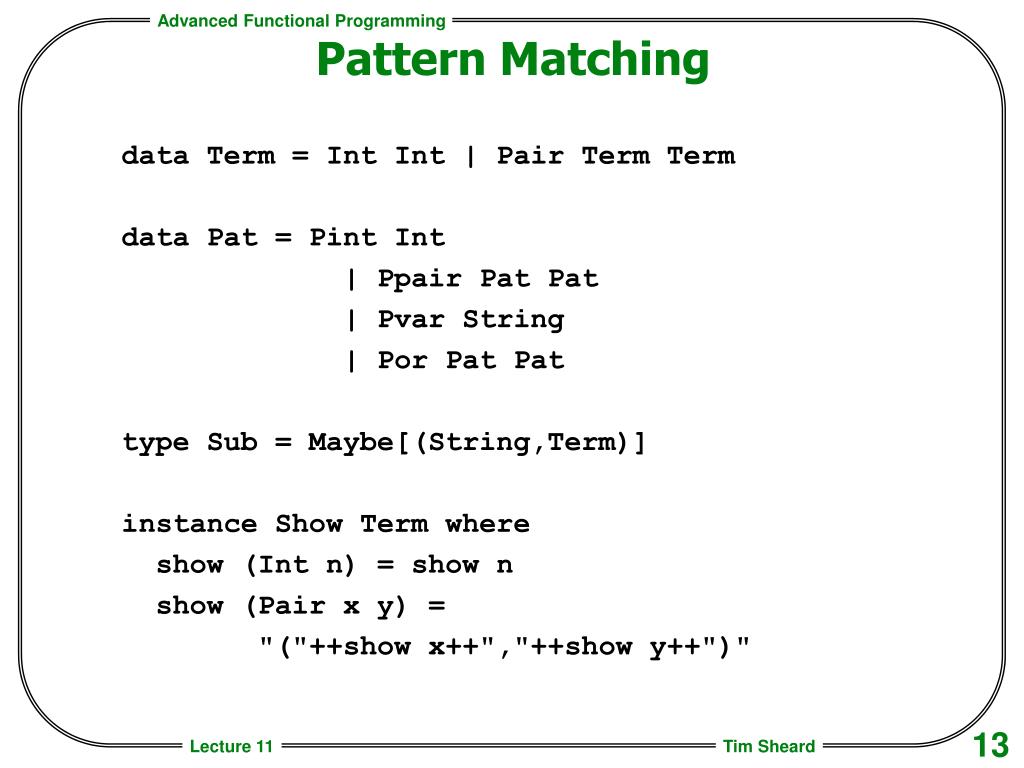 Advanced Functional Programming

Pattern Matching

data Term = Int Int | Pair Term Term

data Pat = Pint Int
| Ppair Pat Pat
| Pvar String
| Por Pat Pat

type Sub = Maybe[(String,Term)]

instance Show Term where
show (Int n) = show n
show (Pair x y) =
"("++show x++","++show y++")"

Lecture 11

Tim Sheard

13